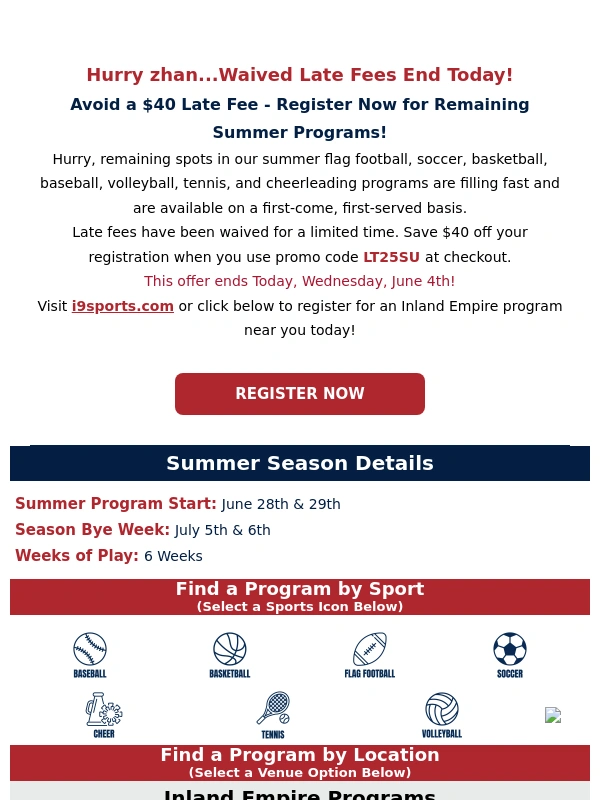 Hurry zhan...Waived Late Fees End Today!

Avoid a $40 Late Fee - Register Now for Remaining Summer Programs!

Hurry, remaining spots in our summer flag football, soccer, basketball, baseball, volleyball, tennis, and cheerleading programs are filling fast and are available on a first-come, first-served basis.

Late fees have been waived for a limited time. Save $40 off your registration when you use promo code LT25SU at checkout.

This offer ends Today, Wednesday, June 4th!

Visit i9sports.com or click below to register for an Inland Empire program near you today!

REGISTER NOW

Summer Season Details

Summer Program Start: June 28th & 29th

Season Bye Week: July 5th & 6th

Weeks of Play: 6 Weeks

Find a Program by Sport
(Select a Sports Icon Below)

BASEBALL

BASKETBALL

FLAG FOOTBALL

SOCCER

CHEER

TENNIS

VOLLEYBALL

Find a Program by Location
(Select a Venue Option Below)

Inland Empire Programs